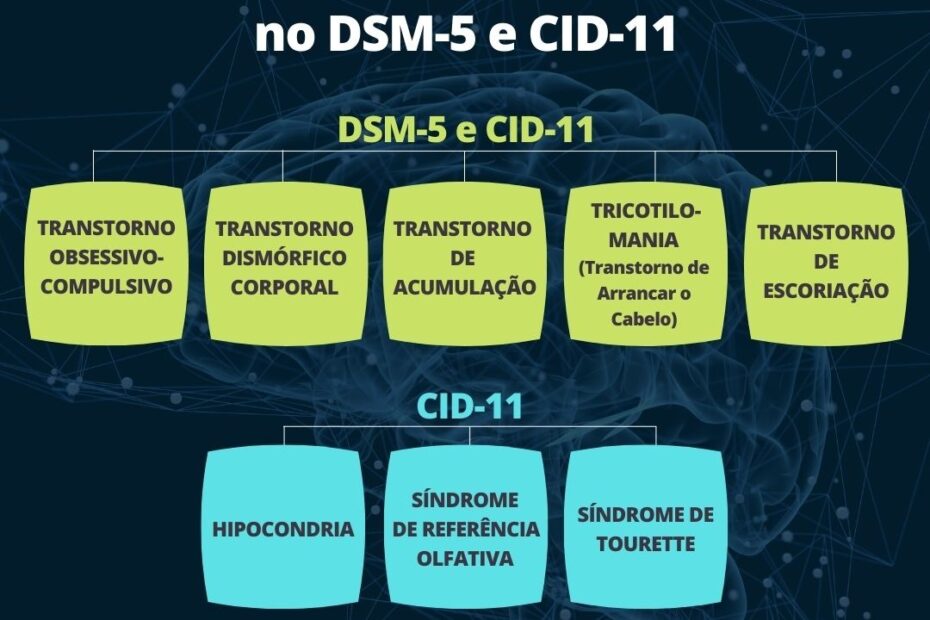 no DSM-5 e CID-11

DSM-5 e CID-11

TRANSTORNO OBSESSIVO-COMPULSIVO

TRANSTORNO DISMÓRFICO CORPORAL

TRANSTORNO DE ACUMULAÇÃO

TRICOTILOMANIA (Transtorno de Arrancar o Cabelo)

TRANSTORNO DE ESCORIAÇÃO

CID-11

HIPOCONDRIA

SÍNDROME DE REFERÊNCIA OLFATIVA

SÍNDROME DE TOURETTE